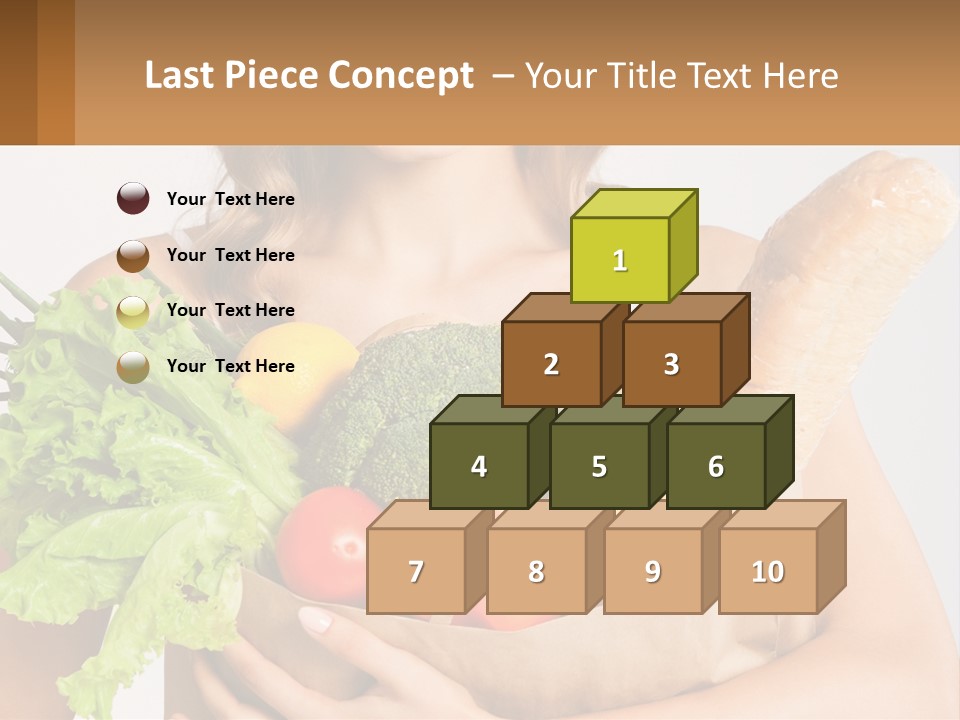 Last Piece Concept – Your Title Text Here

Your Text Here

Your Text Here

Your Text Here

Your Text Here

1

2 3

4 5 6

7 8 9 10